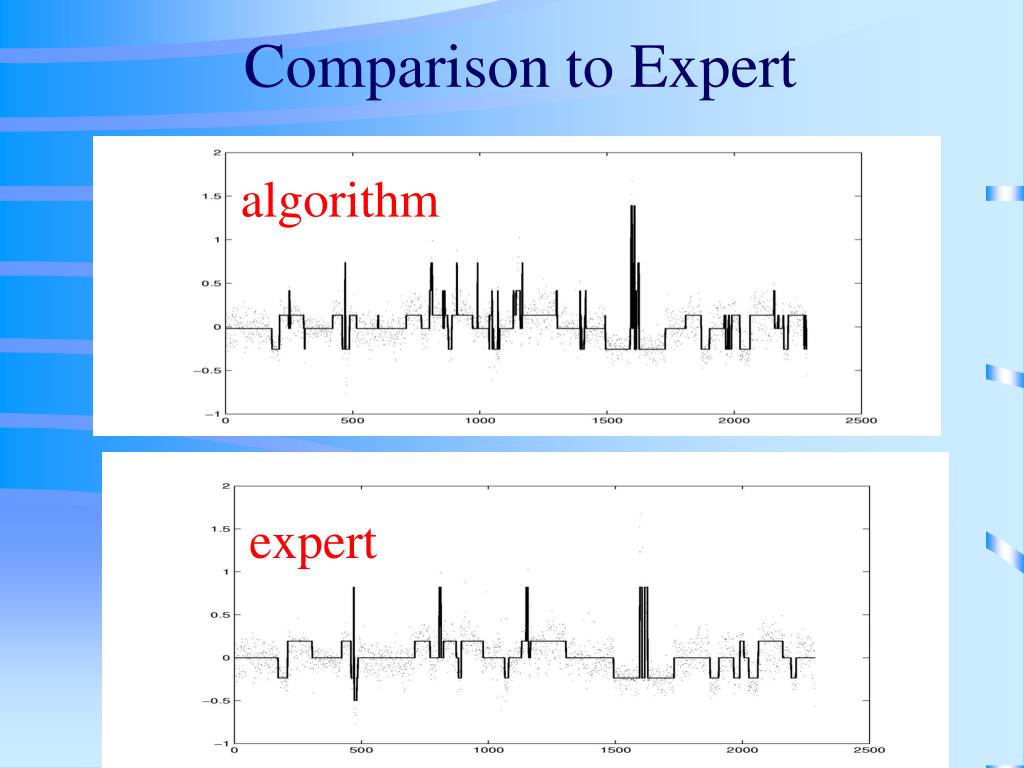 Comparison to Expert

algorithm

2
1.5
1
0.5
0
−0.5
−1
0 500 1000 1500 2000 2500

expert

2
1.5
1
0.5
0
−0.5
−1
0 500 1000 1500 2000 2500